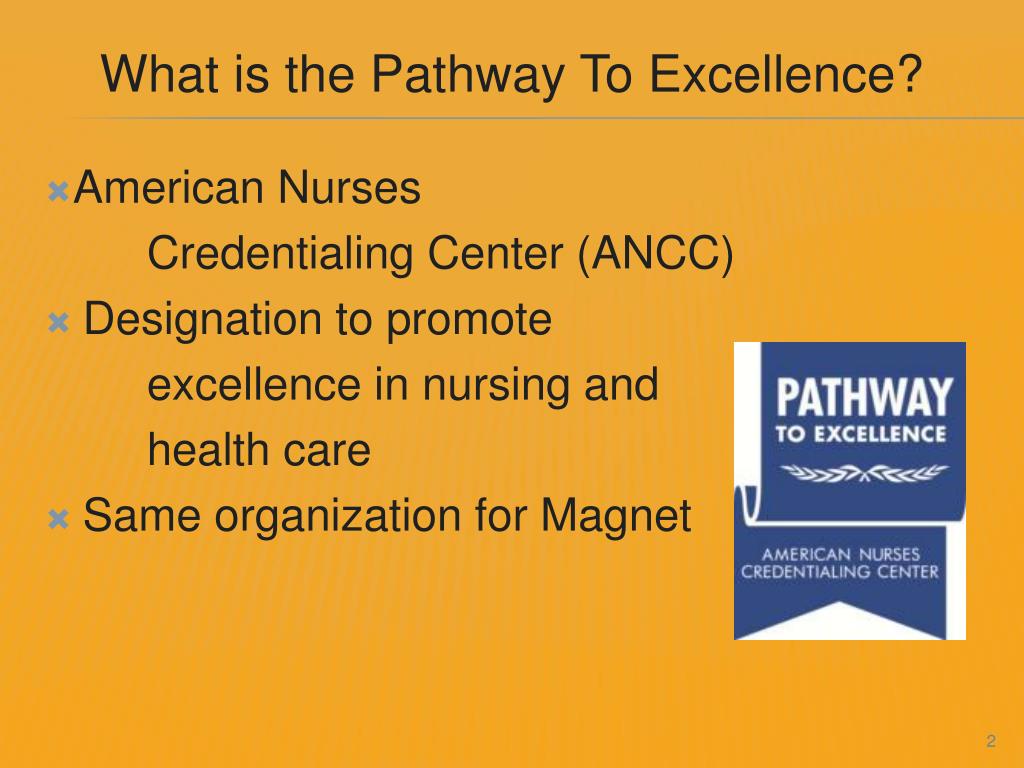 What is the Pathway To Excellence?

American Nurses Credentialing Center (ANCC)

Designation to promote excellence in nursing and health care

Same organization for Magnet

PATHWAY TO EXCELLENCE

AMERICAN NURSES CREDENTIALING CENTER

2